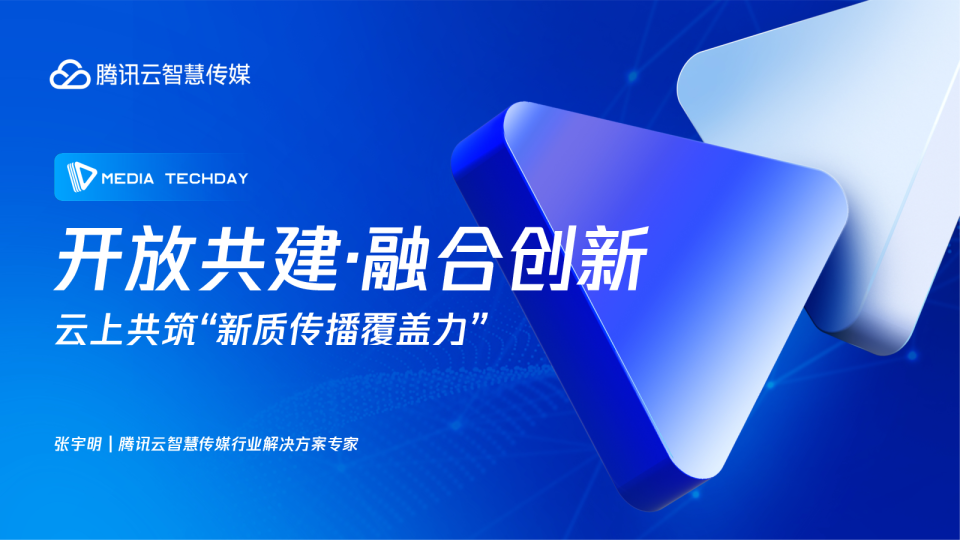 腾讯云智慧传媒

MEDIA TECHDAY

开放共建·融合创新

云上共筑“新质传播覆盖力”

张宇明 | 腾讯云智慧传媒行业解决方案专家